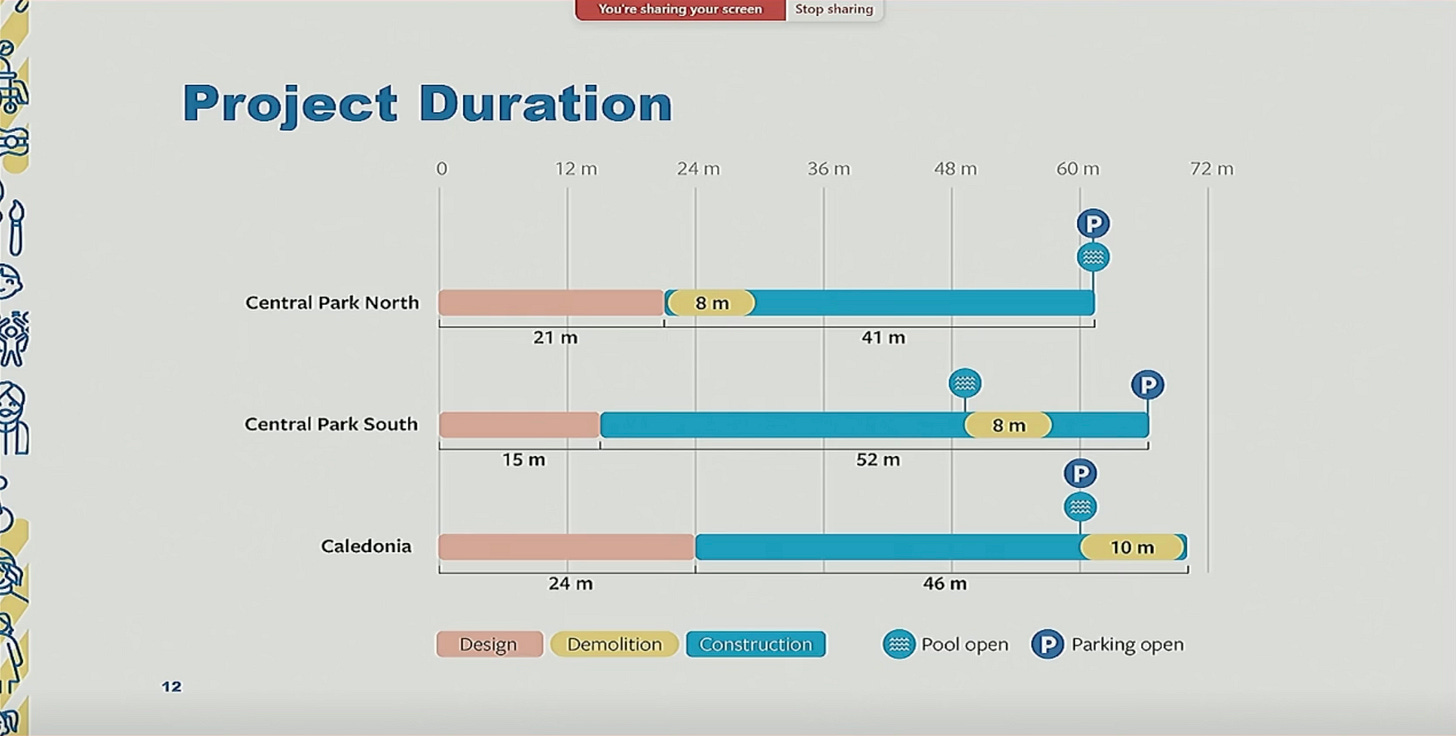 You're sharing your screen Stop sharing

Project Duration

0 12 m 24 m 36 m 48 m 60 m 72 m

P

Central Park North 8 m
21 m 41 m

P

Central Park South 8 m
15 m 52 m

P

Caledonia 10 m
24 m 46 m

Design Demolition Construction Pool open P Parking open

12